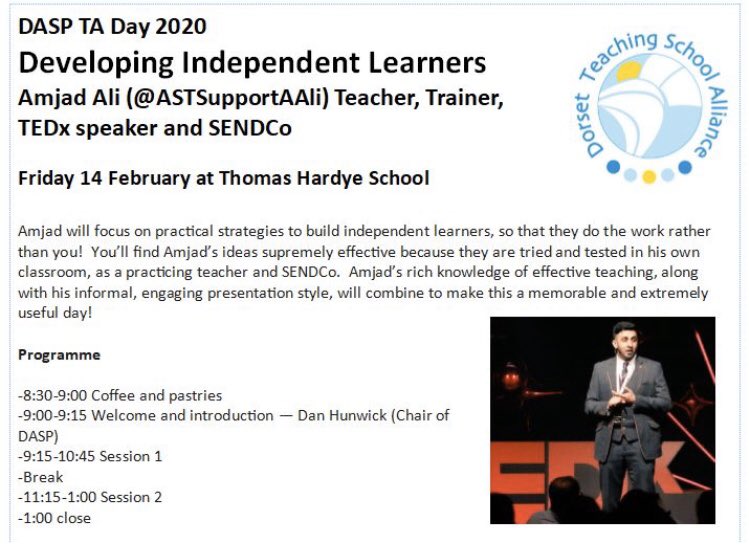 DASP TA Day 2020
Developing Independent Learners
Amjad Ali (@ASTSupportAAli) Teacher, Trainer, TEDx speaker and SENDCo

Dorset Teaching School Alliance

Friday 14 February at Thomas Hardye School

Amjad will focus on practical strategies to build independent learners, so that they do the work rather than you! You'll find Amjad's ideas supremely effective because they are tried and tested in his own classroom, as a practicing teacher and SENDCo. Amjad's rich knowledge of effective teaching, along with his informal, engaging presentation style, will combine to make this a memorable and extremely useful day!

Programme

-8:30-9:00 Coffee and pastries
-9:00-9:15 Welcome and introduction — Dan Hunwick (Chair of DASP)
-9:15-10:45 Session 1
-Break
-11:15-1:00 Session 2
-1:00 close